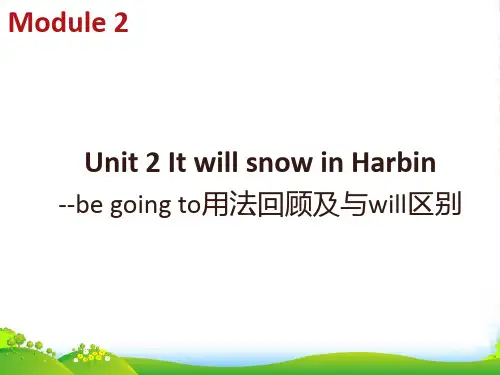 Module 2

Unit 2 It will snow in Harbin
--be going to用法回顾及与will区别